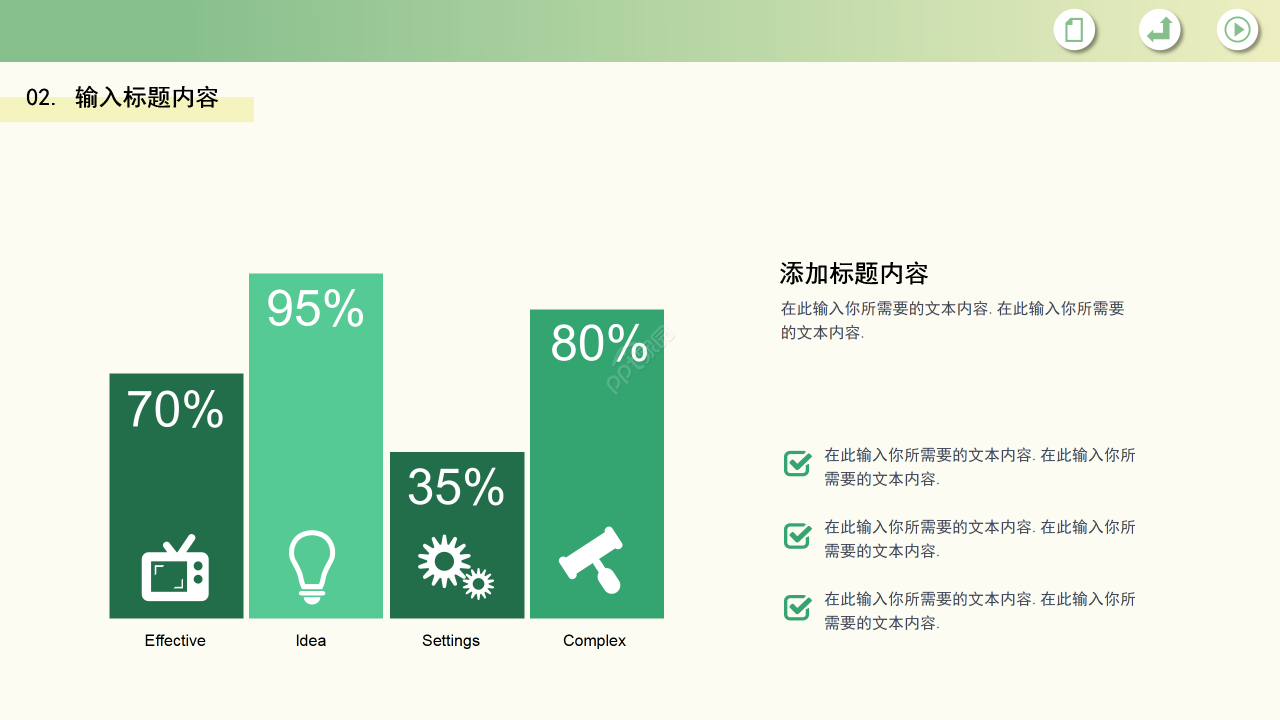 02. 输入标题内容

70%

95%

35%

80%

Effective

Idea

Settings

Complex

添加标题内容

在此输入你所需要的文本内容. 在此输入你所需要的文本内容.

在此输入你所需要的文本内容. 在此输入你所需要的文本内容.

在此输入你所需要的文本内容. 在此输入你所需要的文本内容.

在此输入你所需要的文本内容. 在此输入你所需要的文本内容.